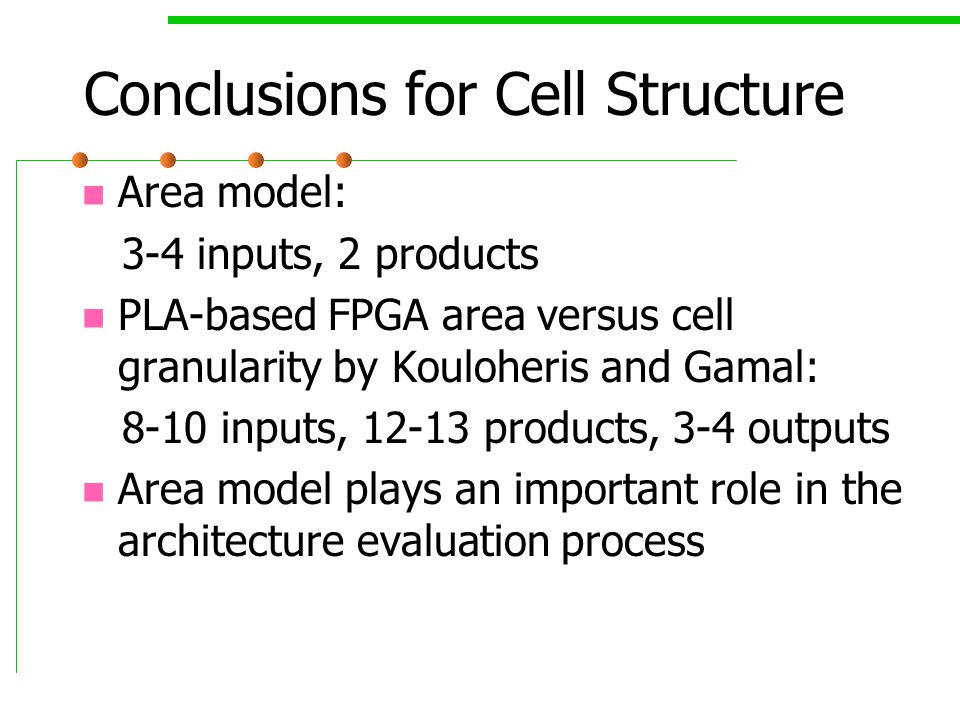 Conclusions for Cell Structure

Area model:

3-4 inputs, 2 products

PLA-based FPGA area versus cell granularity by Kouloheris and Gamal:

8-10 inputs, 12-13 products, 3-4 outputs

Area model plays an important role in the architecture evaluation process